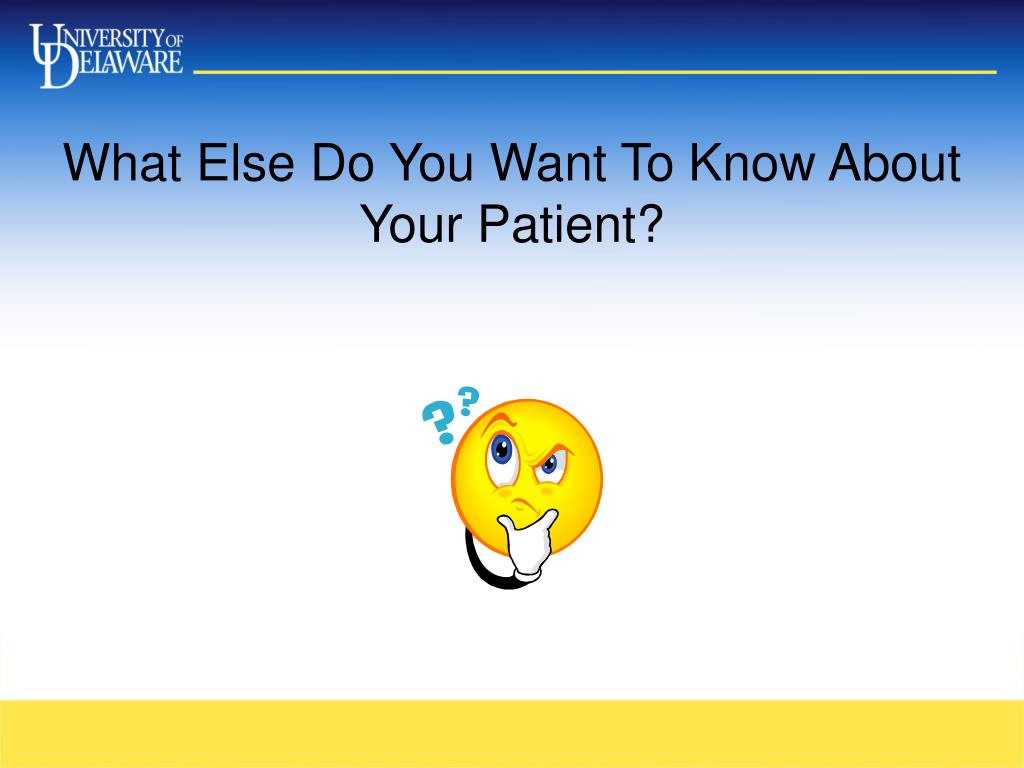 UNIVERSITY OF DELAWARE

What Else Do You Want To Know About Your Patient?

??